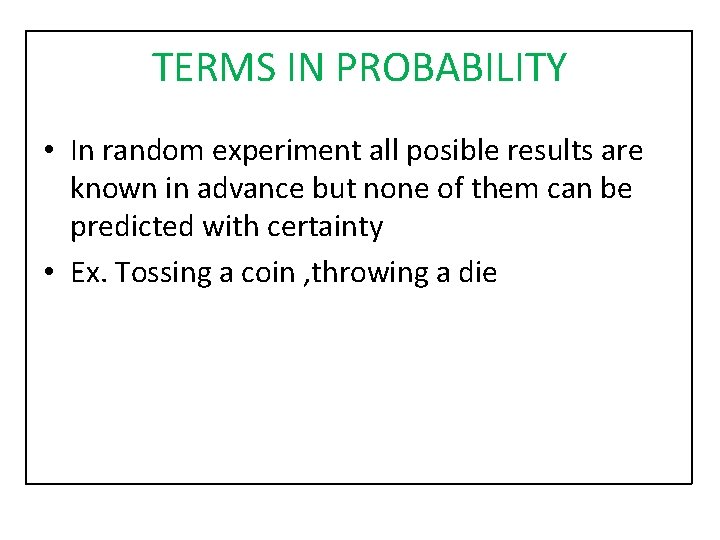 TERMS IN PROBABILITY

• In random experiment all posible results are known in advance but none of them can be predicted with certainty

• Ex. Tossing a coin ,throwing a die